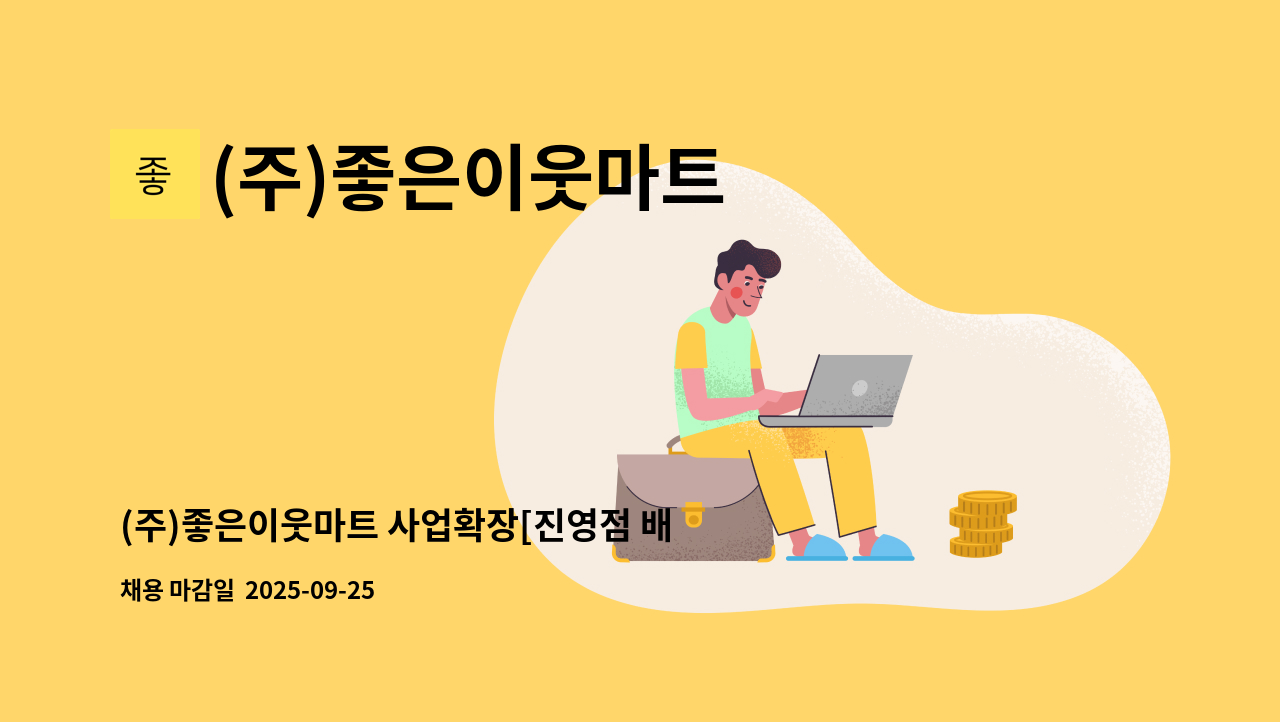 좋

(주)좋은이웃마트

(주)좋은이웃마트 사업확장[진영점 배

채용 마감일 2025-09-25